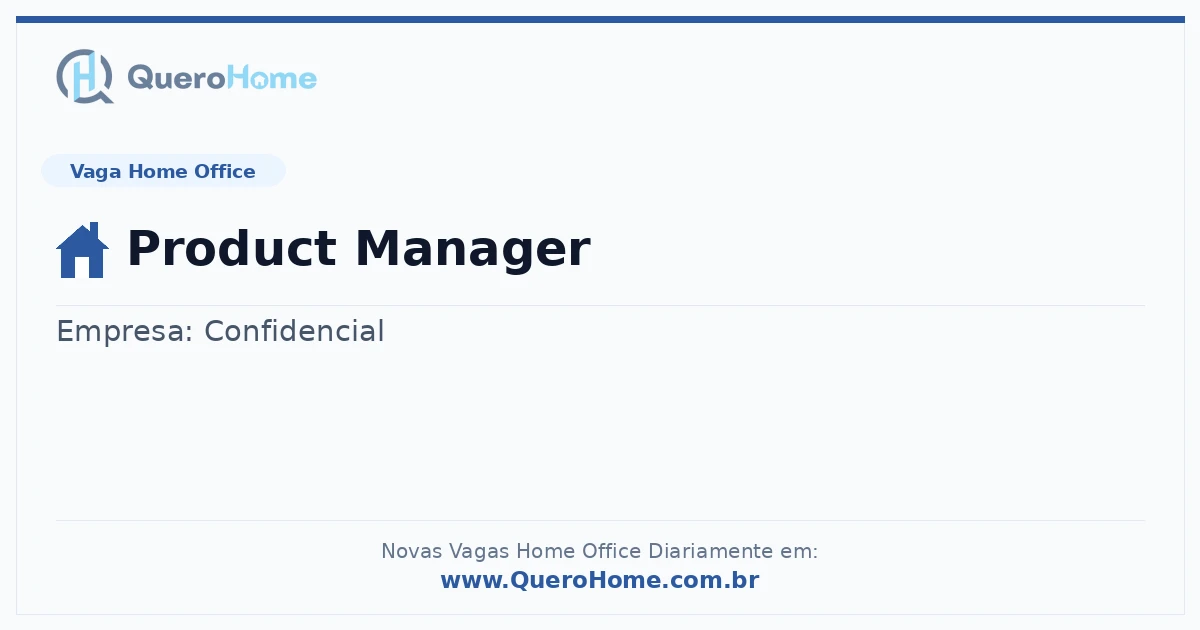 QueroHome

Vaga Home Office

Product Manager

Empresa: Confidencial

Novas Vagas Home Office Diariamente em:
www.QueroHome.com.br